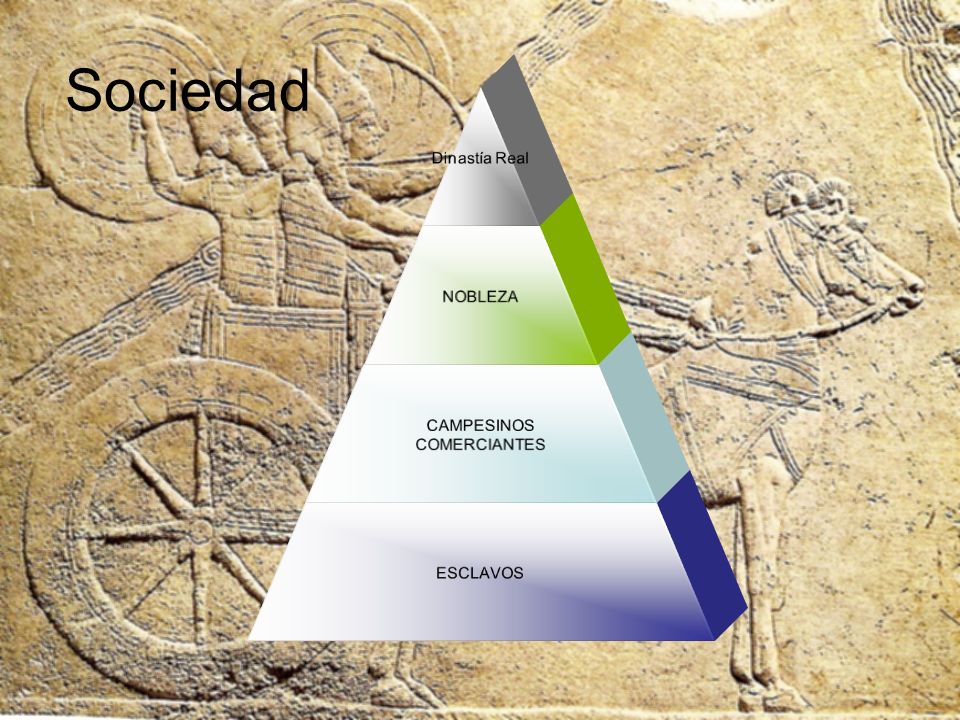 Sociedad

Dinastía Real

NOBLEZA

CAMPESINOS
COMERCIANTES

ESCLAVOS